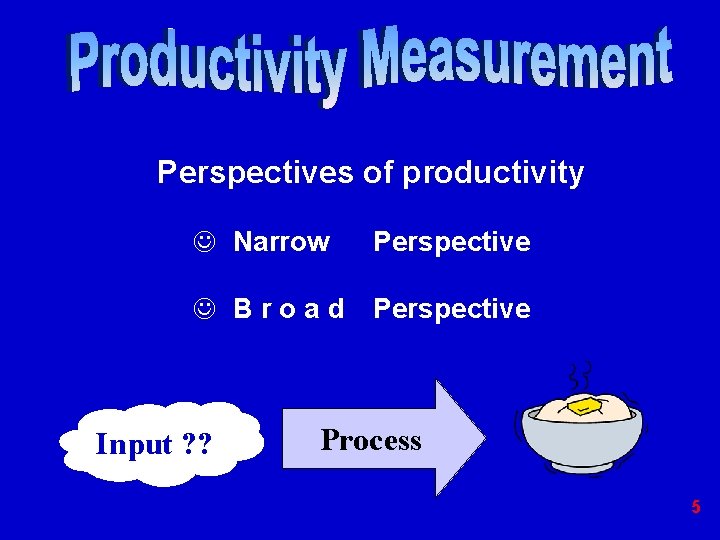 Productivity Measurement

Perspectives of productivity

☺ Narrow Perspective

☺ B r o a d Perspective

Input ??

Process

5